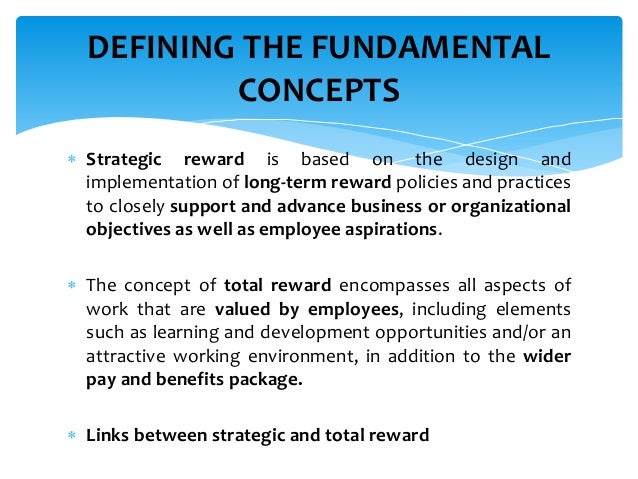 DEFINING THE FUNDAMENTAL CONCEPTS

* Strategic reward is based on the design and implementation of long-term reward policies and practices to closely support and advance business or organizational objectives as well as employee aspirations.

* The concept of total reward encompasses all aspects of work that are valued by employees, including elements such as learning and development opportunities and/or an attractive working environment, in addition to the wider pay and benefits package.

* Links between strategic and total reward